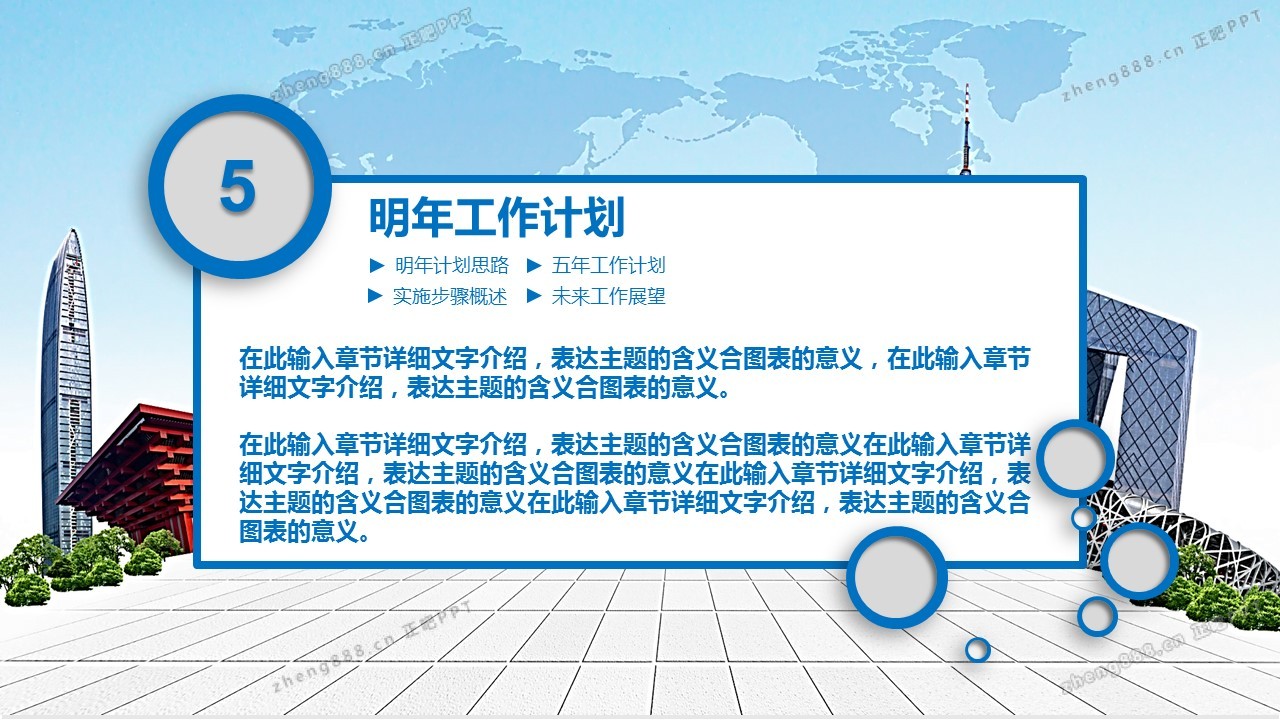 zheng888.cn 正吧PPT

zheng888.cn 正吧PPT

5

明年工作计划

▶ 明年计划思路 ▶ 五年工作计划
▶ 实施步骤概述 ▶ 未来工作展望

在此输入章节详细文字介绍，表达主题的含义合图表的意义，在此输入章节详细文字介绍，表达主题的含义合图表的意义。

在此输入章节详细文字介绍，表达主题的含义合图表的意义在此输入章节详细文字介绍，表达主题的含义合图表的意义在此输入章节详细文字介绍，表达主题的含义合图表的意义在此输入章节详细文字介绍，表达主题的含义合图表的意义。

zheng888.cn 正吧PPT

zheng888.cn 正吧PPT